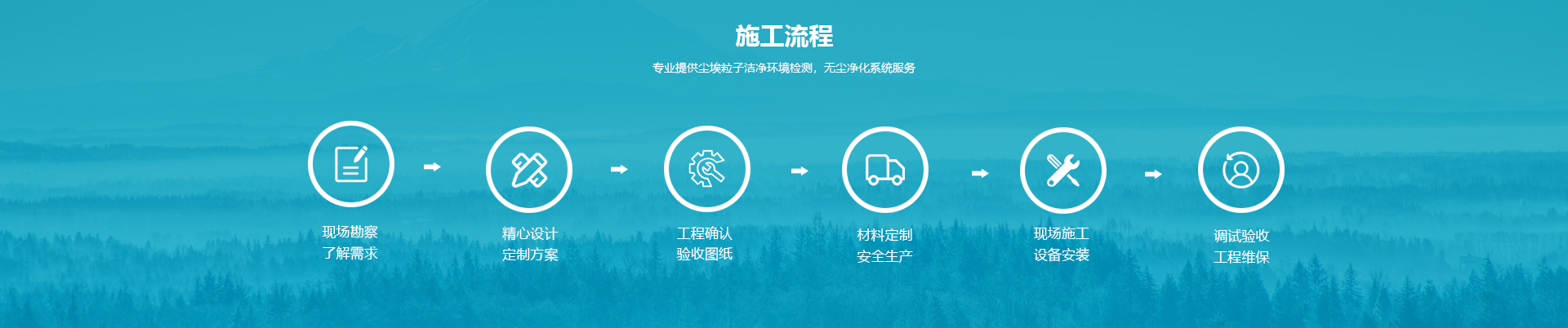 施工流程

专业提供尘埃粒子洁净环境检测，无尘净化系统服务

现场勘察
了解需求

精心设计
定制方案

工程确认
验收图纸

材料定制
安全生产

现场施工
设备安装

调试验收
工程维保